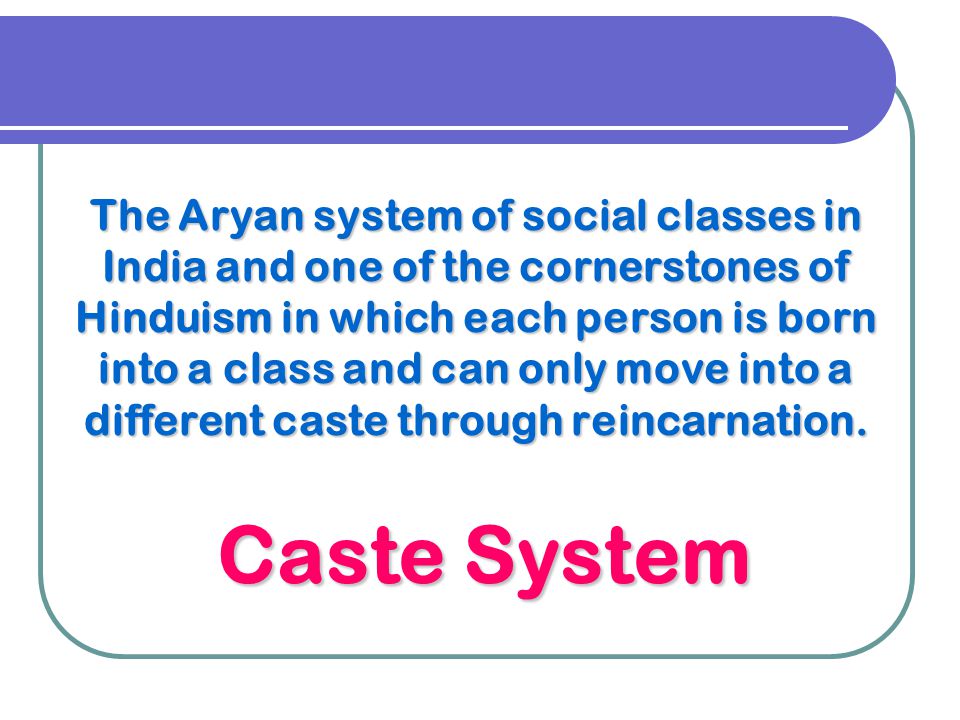 The Aryan system of social classes in India and one of the cornerstones of Hinduism in which each person is born into a class and can only move into a different caste through reincarnation.

Caste System